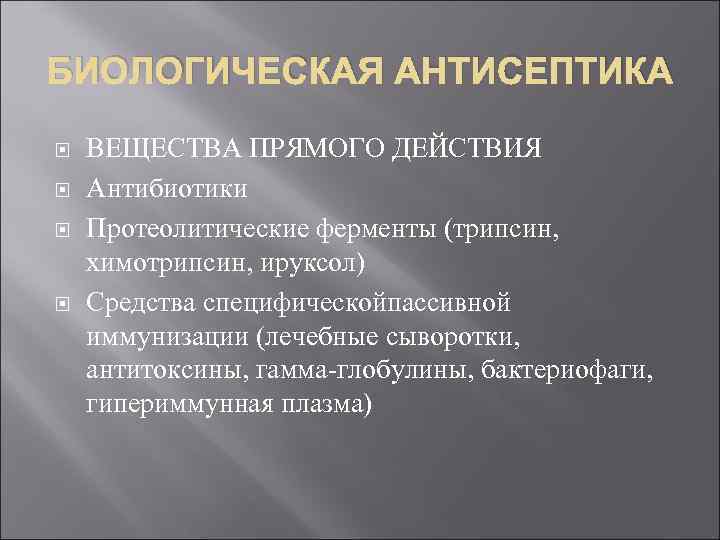 БИОЛОГИЧЕСКАЯ АНТИСЕПТИКА

ВЕЩЕСТВА ПРЯМОГО ДЕЙСТВИЯ

Антибиотики

Протеолитические ферменты (трипсин, химотрипсин, ируксол)

Средства специфическойпассивной иммунизации (лечебные сыворотки, антитоксины, гамма-глобулины, бактериофаги, гипериммунная плазма)